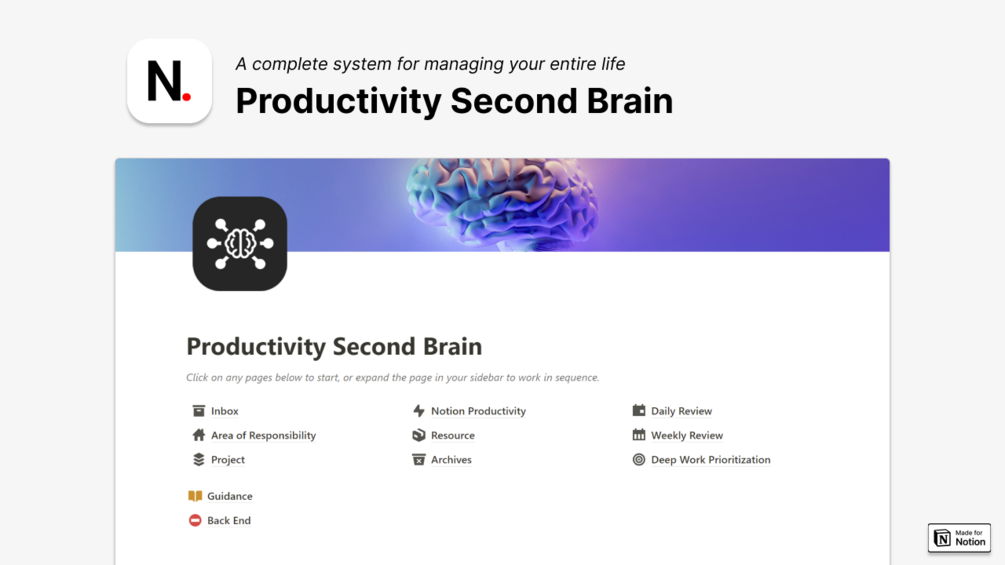 N.

A complete system for managing your entire life

Productivity Second Brain

Productivity Second Brain

Click on any pages below to start, or expand the page in your sidebar to work in sequence.

Inbox
Area of Responsibility
Project

Notion Productivity
Resource
Archives

Daily Review
Weekly Review
Deep Work Prioritization

Guidance
Back End

Made for Notion